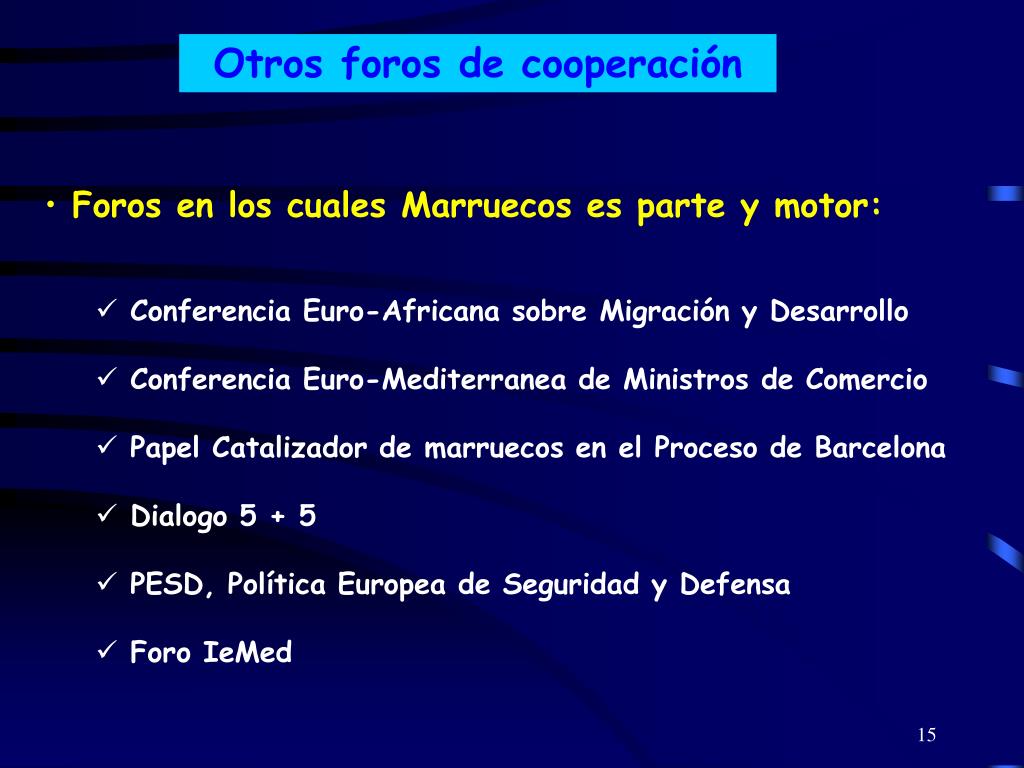 Otros foros de cooperación

• Foros en los cuales Marruecos es parte y motor:

✓ Conferencia Euro-Africana sobre Migración y Desarrollo

✓ Conferencia Euro-Mediterranea de Ministros de Comercio

✓ Papel Catalizador de marruecos en el Proceso de Barcelona

✓ Dialogo 5 + 5

✓ PESD, Política Europea de Seguridad y Defensa

✓ Foro IeMed

15